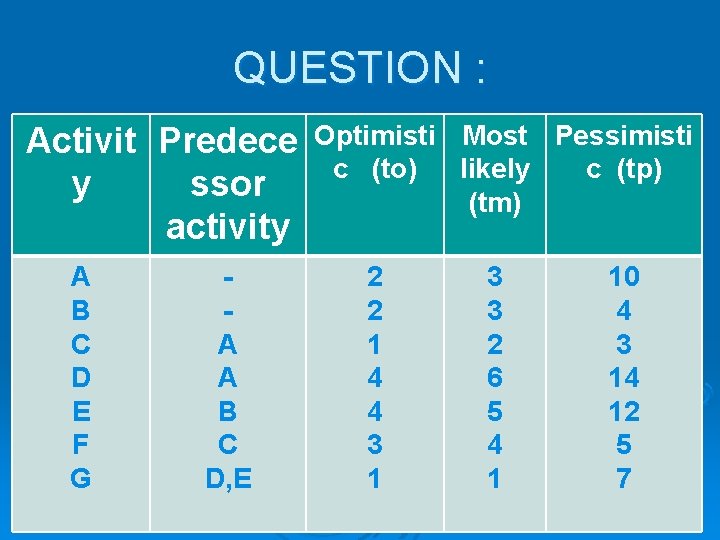 QUESTION :

| Activity | Predecessor activity | Optimistic (to) | Most likely (tm) | Pessimistic (tp) |
|---|---|---|---|---|
| A | - | 2 | 3 | 10 |
| B | - | 2 | 3 | 4 |
| C | A | 1 | 2 | 3 |
| D | A | 4 | 6 | 14 |
| E | B | 4 | 5 | 12 |
| F | C | 3 | 4 | 5 |
| G | D,E | 1 | 1 | 7 |